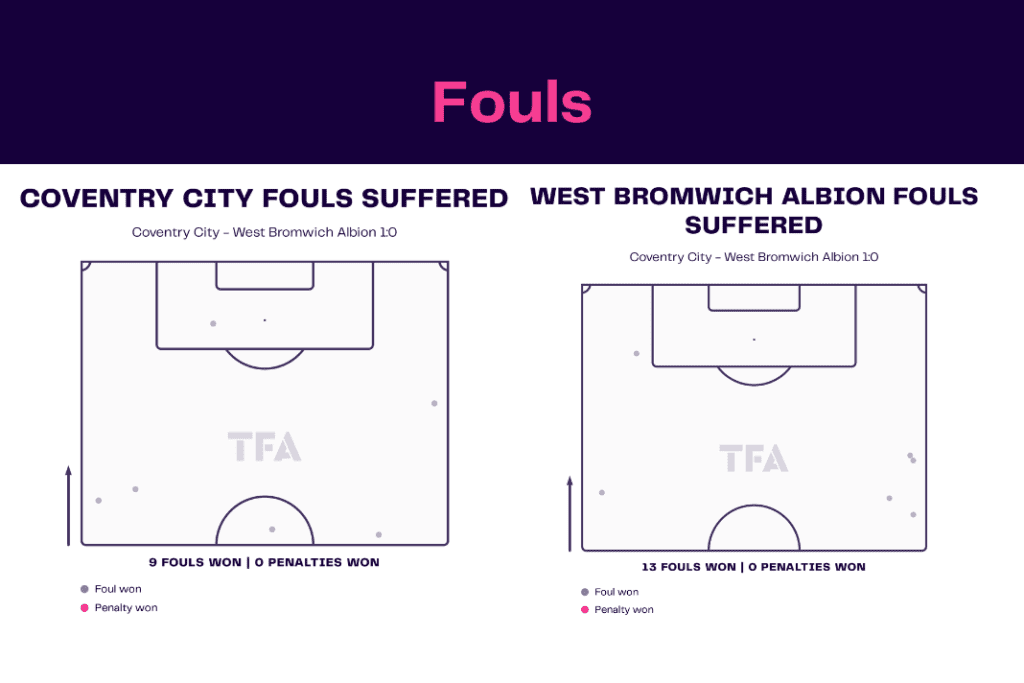 Fouls

COVENTRY CITY FOULS SUFFERED

Coventry City - West Bromwich Albion 1:0

TFA

9 FOULS WON | 0 PENALTIES WON

Foul won
Penalty won

WEST BROMWICH ALBION FOULS SUFFERED

Coventry City - West Bromwich Albion 1:0

TFA

13 FOULS WON | 0 PENALTIES WON

Foul won
Penalty won